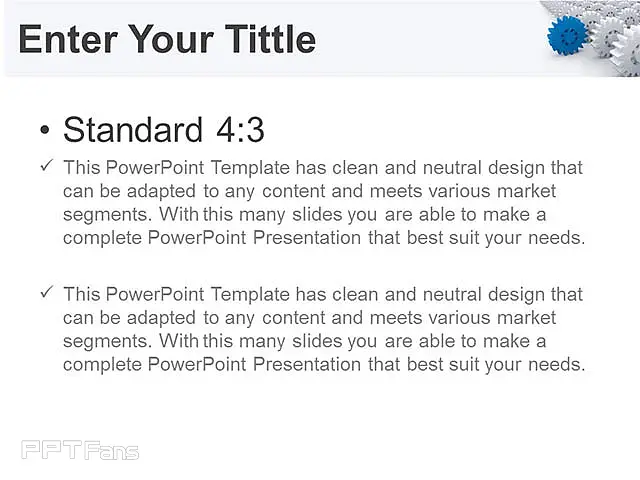 Enter Your Tittle

• Standard 4:3

✓ This PowerPoint Template has clean and neutral design that can be adapted to any content and meets various market segments. With this many slides you are able to make a complete PowerPoint Presentation that best suit your needs.

✓ This PowerPoint Template has clean and neutral design that can be adapted to any content and meets various market segments. With this many slides you are able to make a complete PowerPoint Presentation that best suit your needs.

PPTFans